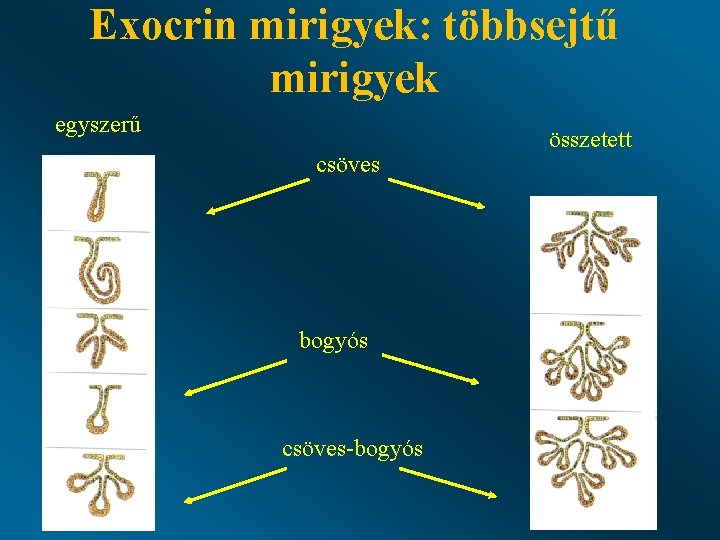 Exocrin mirigyek: többsejtű mirigyek

egyszerű

összetett

csöves

bogyós

csöves-bogyós